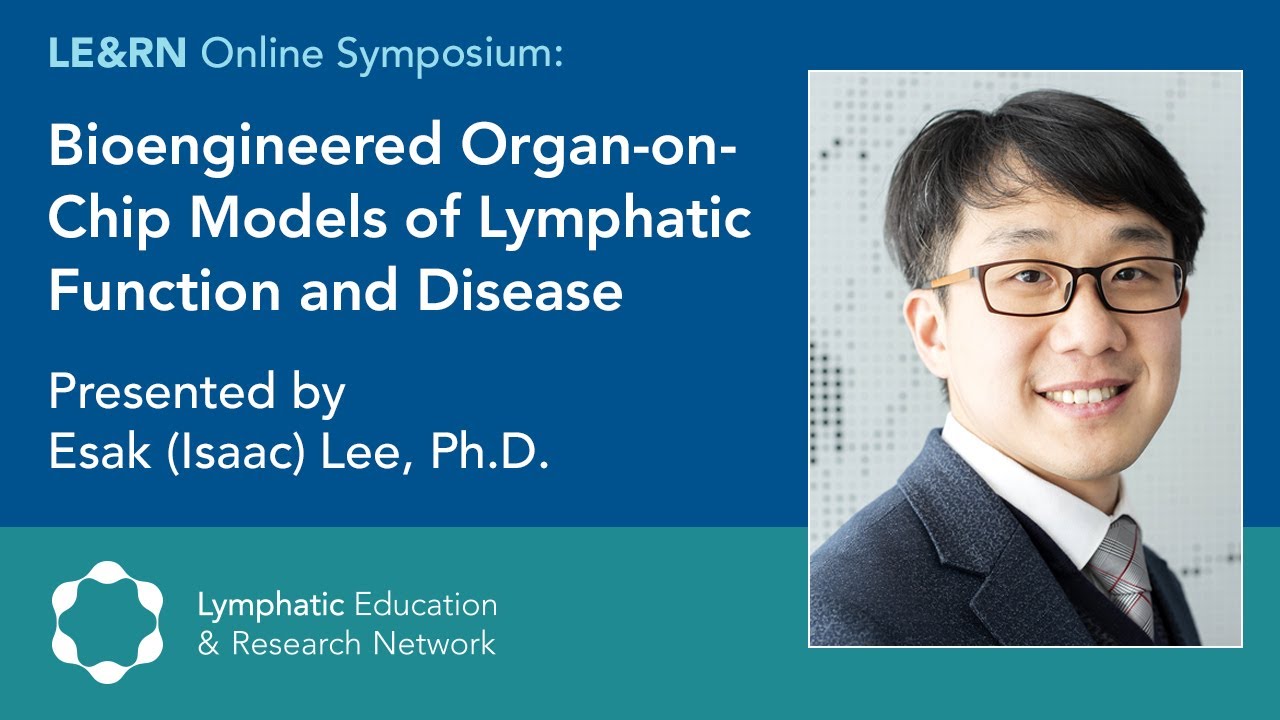 LE&RN Online Symposium:

Bioengineered Organ-on-Chip Models of Lymphatic Function and Disease

Presented by
Esak (Isaac) Lee, Ph.D.

Lymphatic Education
& Research Network